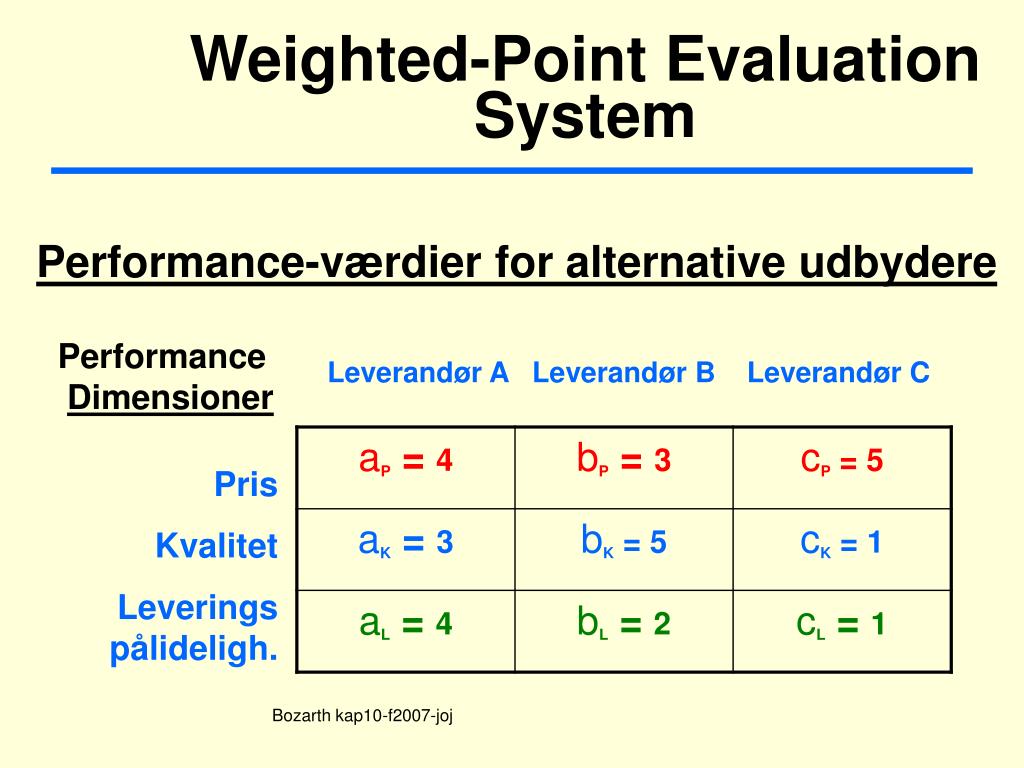 Weighted-Point Evaluation System

Performance-værdier for alternative udbydere

| Performance Dimensioner | Leverandør A | Leverandør B | Leverandør C |
|---|---|---|---|
| Pris | $a_P = 4$ | $b_P = 3$ | $c_P = 5$ |
| Kvalitet | $a_K = 3$ | $b_K = 5$ | $c_K = 1$ |
| Leverings pålideligh. | $a_L = 4$ | $b_L = 2$ | $c_L = 1$ |

Bozarth kap10-f2007-joj